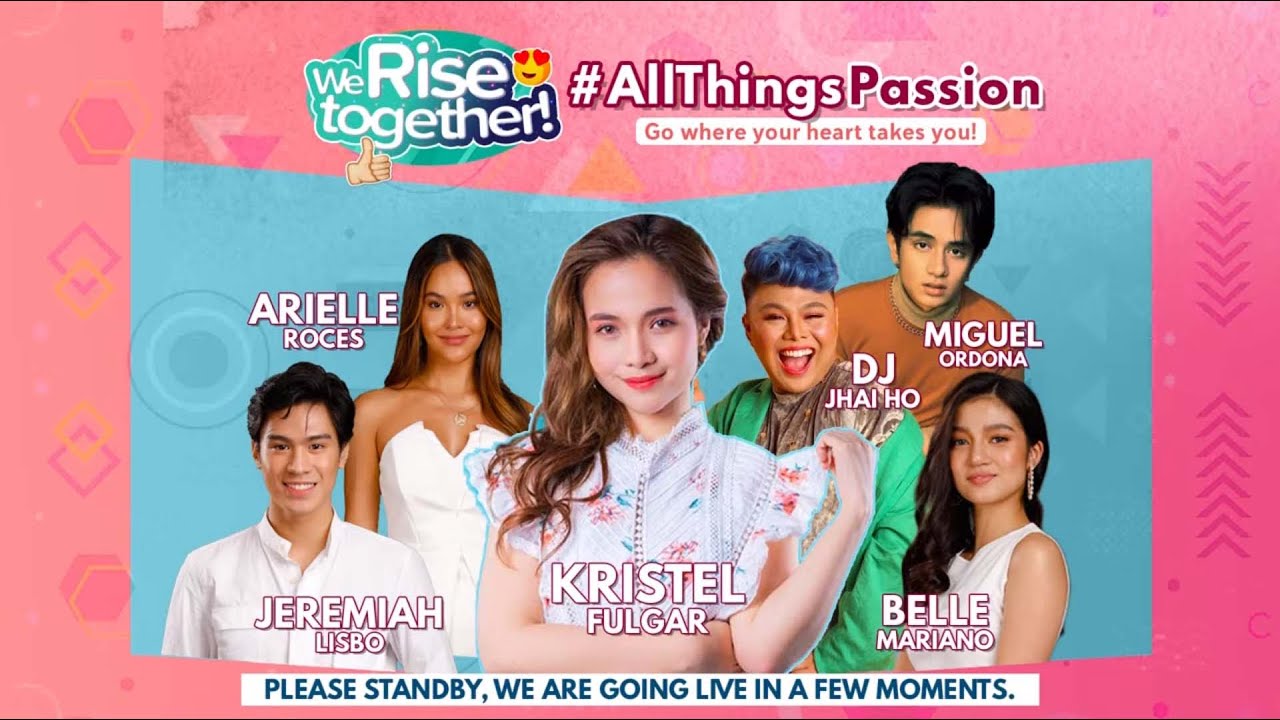 We Rise together!

#AllThingsPassion

Go where your heart takes you!

ARIELLE ROCES

MIGUEL ORDONA

DJ JHAI HO

JEREMIAH LISBO

KRISTEL FULGAR

BELLE MARIANO

PLEASE STANDBY, WE ARE GOING LIVE IN A FEW MOMENTS.